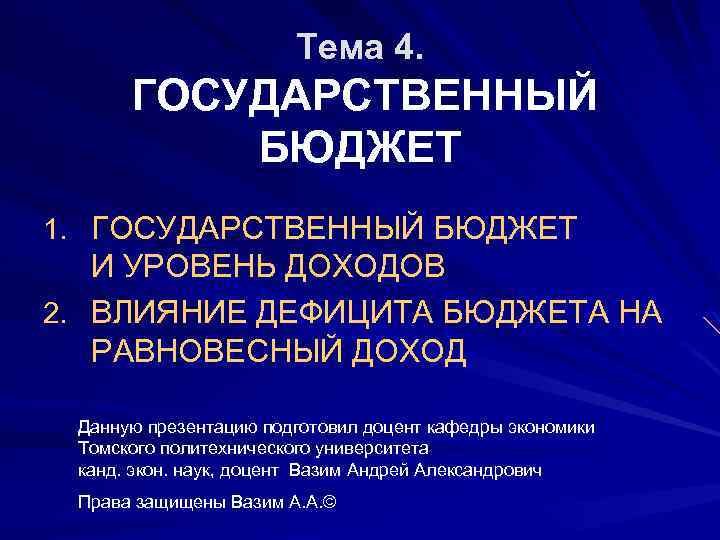 Тема 4.
ГОСУДАРСТВЕННЫЙ БЮДЖЕТ

1. ГОСУДАРСТВЕННЫЙ БЮДЖЕТ И УРОВЕНЬ ДОХОДОВ
2. ВЛИЯНИЕ ДЕФИЦИТА БЮДЖЕТА НА РАВНОВЕСНЫЙ ДОХОД

Данную презентацию подготовил доцент кафедры экономики Томского политехнического университета
канд. экон. наук, доцент Вазим Андрей Александрович

Права защищены Вазим А.А.©